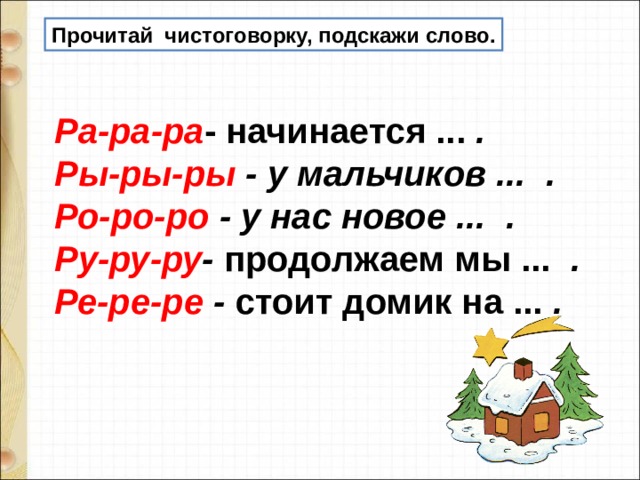 Прочитай чистоговорку, подскажи слово.

Ра-ра-ра- начинается ... .
Ры-ры-ры - у мальчиков ... .
Ро-ро-ро - у нас новое ... .
Ру-ру-ру- продолжаем мы ... .
Ре-ре-ре - стоит домик на ... .